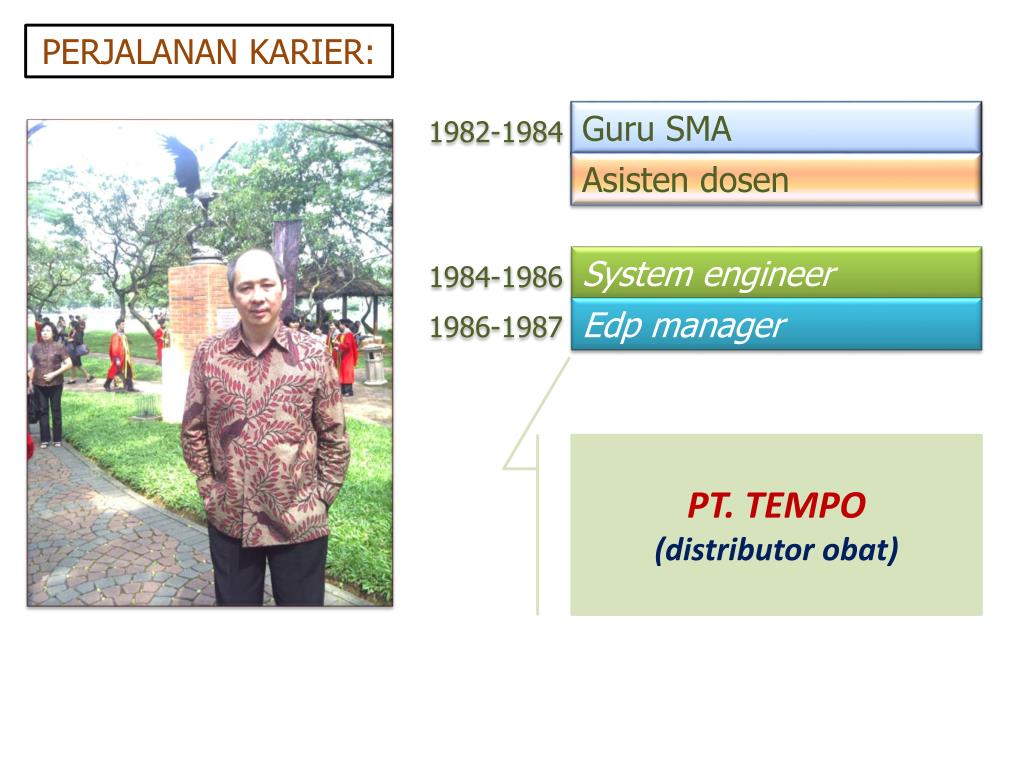 PERJALANAN KARIER:

1982-1984 Guru SMA

Asisten dosen

1984-1986 System engineer

1986-1987 Edp manager

PT. TEMPO
(distributor obat)